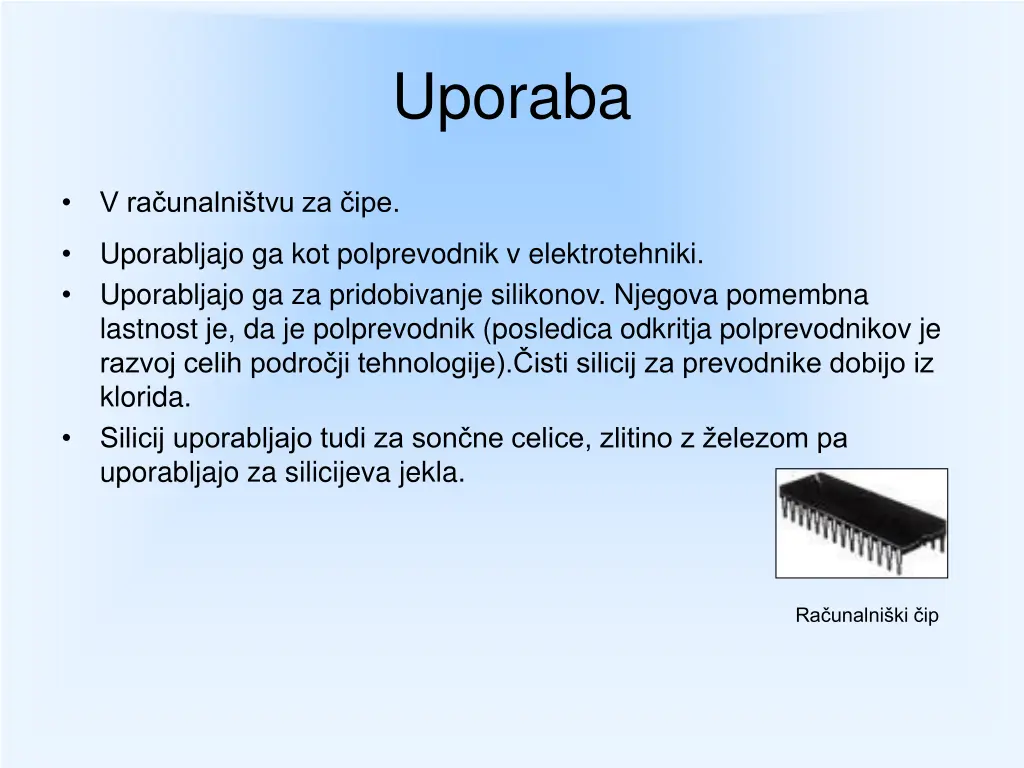 Uporaba

• V računalništvu za čipe.
• Uporabljajo ga kot polprevodnik v elektrotehniki.
• Uporabljajo ga za pridobivanje silikonov. Njegova pomembna lastnost je, da je polprevodnik (posledica odkritja polprevodnikov je razvoj celih področji tehnologije).Čisti silicij za prevodnike dobijo iz klorida.
• Silicij uporabljajo tudi za sončne celice, zlitino z železom pa uporabljajo za silicijeva jekla.

Računalniški čip